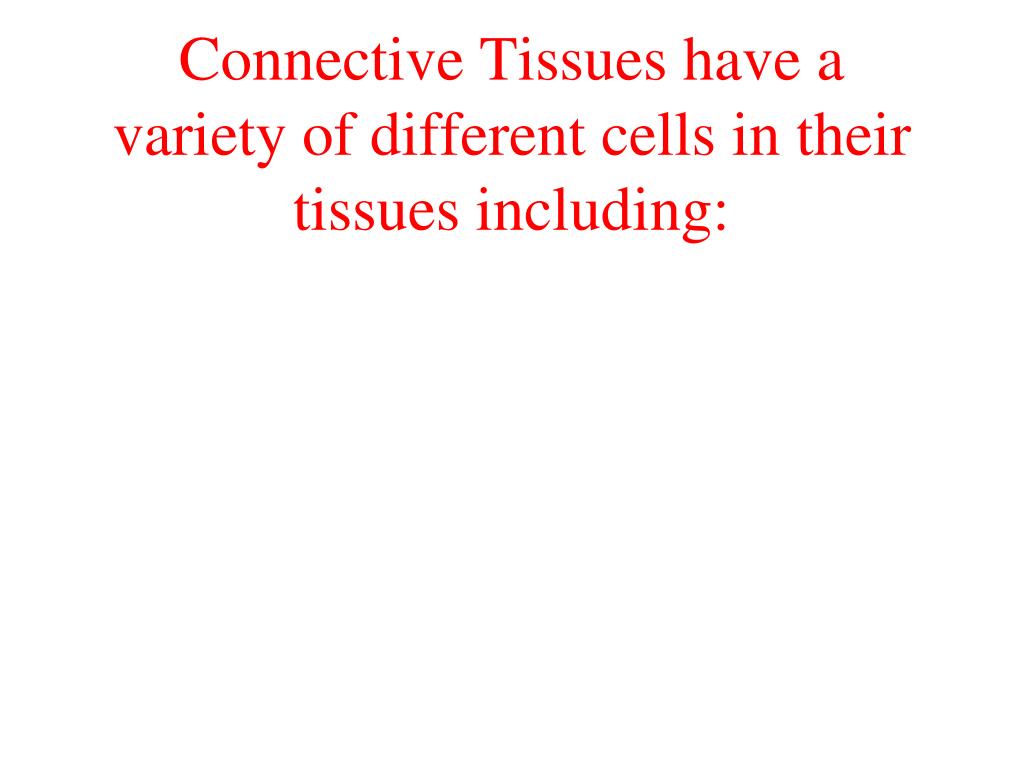 Connective Tissues have a variety of different cells in their tissues including: